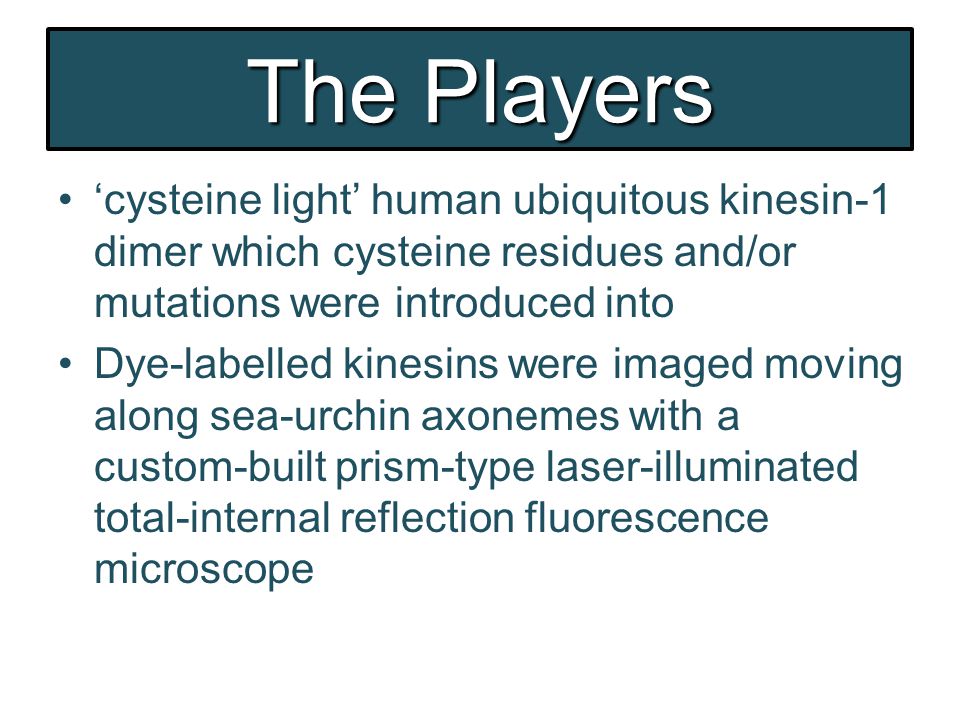 The Players

• ‘cysteine light’ human ubiquitous kinesin-1 dimer which cysteine residues and/or mutations were introduced into

• Dye-labelled kinesins were imaged moving along sea-urchin axonemes with a custom-built prism-type laser-illuminated total-internal reflection fluorescence microscope